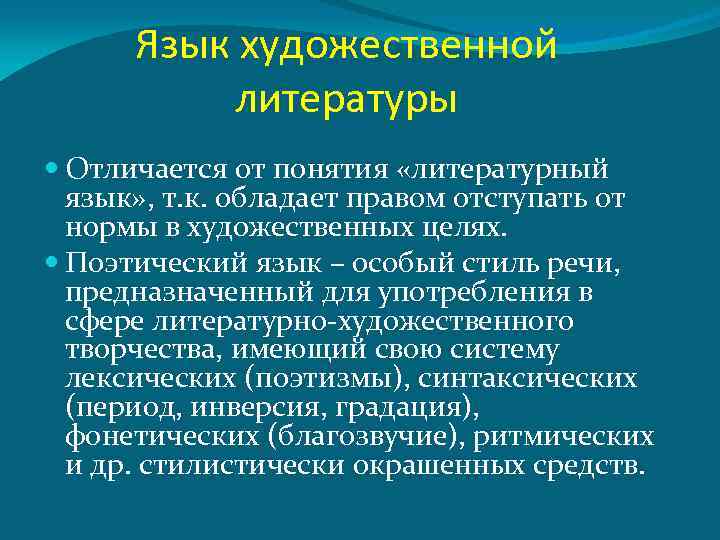 Язык художественной литературы

Отличается от понятия «литературный язык», т.к. обладает правом отступать от нормы в художественных целях.

Поэтический язык – особый стиль речи, предназначенный для употребления в сфере литературно-художественного творчества, имеющий свою систему лексических (поэтизмы), синтаксических (период, инверсия, градация), фонетических (благозвучие), ритмических и др. стилистически окрашенных средств.